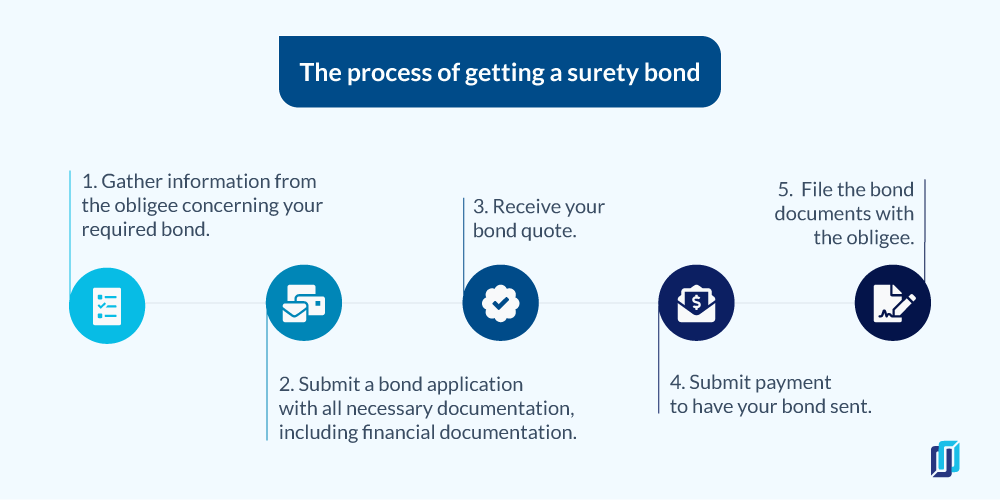 The process of getting a surety bond

1. Gather information from the obligee concerning your required bond.

2. Submit a bond application with all necessary documentation, including financial documentation.

3. Receive your bond quote.

4. Submit payment to have your bond sent.

5. File the bond documents with the obligee.